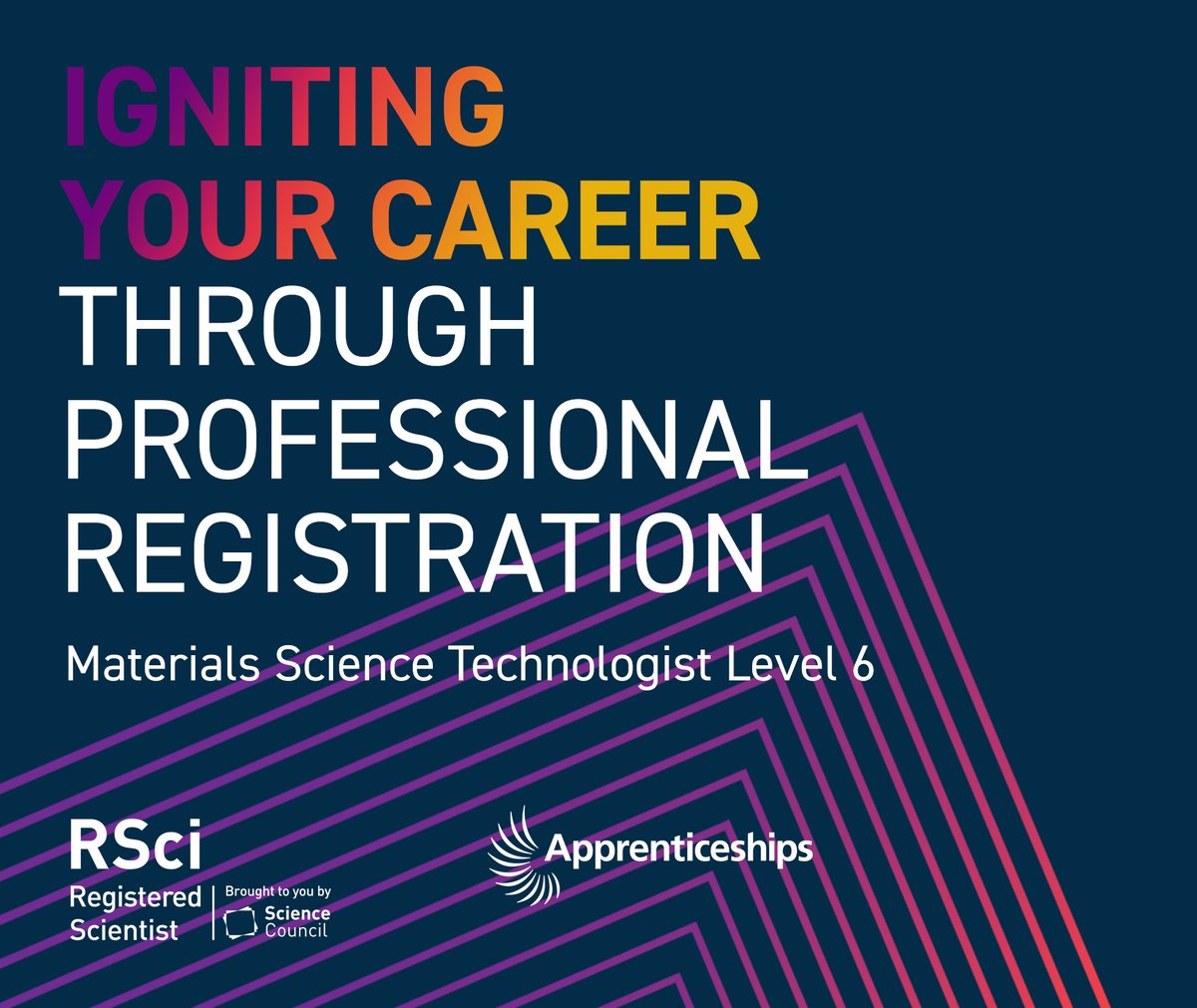 IGNITING
YOUR CAREER
THROUGH
PROFESSIONAL
REGISTRATION

Materials Science Technologist Level 6

RSci
Registered Scientist

Brought to you by
Science Council

Apprenticeships